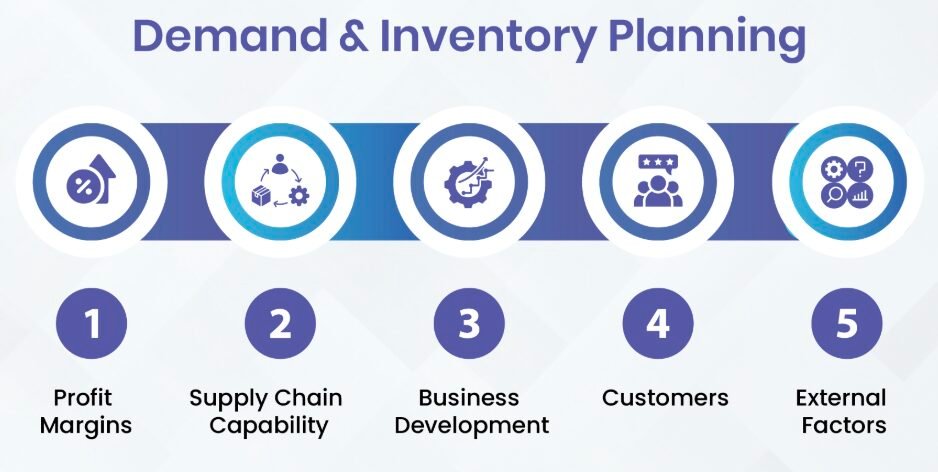 Demand & Inventory Planning

1
Profit Margins

2
Supply Chain Capability

3
Business Development

4
Customers

5
External Factors